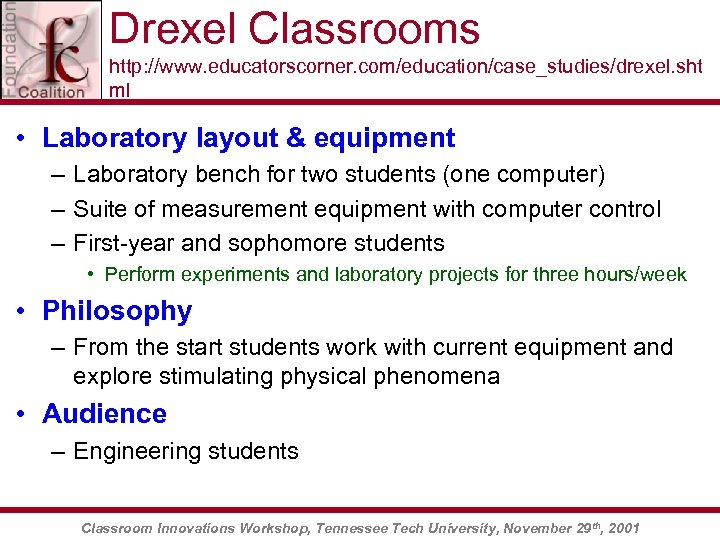 Foundation fc Coalition

Drexel Classrooms

http://www.educatorscorner.com/education/case_studies/drexel.shtml

• Laboratory layout & equipment
– Laboratory bench for two students (one computer)
– Suite of measurement equipment with computer control
– First-year and sophomore students
• Perform experiments and laboratory projects for three hours/week

• Philosophy
– From the start students work with current equipment and explore stimulating physical phenomena

• Audience
– Engineering students

Classroom Innovations Workshop, Tennessee Tech University, November 29$^{th}$, 2001